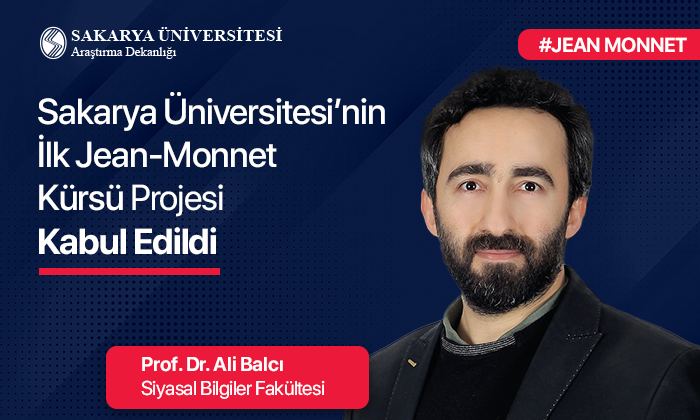 SAKARYA ÜNİVERSİTESİ
Araştırma Dekanlığı

#JEAN MONNET

Sakarya Üniversitesi'nin İlk Jean-Monnet Kürsü Projesi Kabul Edildi

Prof. Dr. Ali Balcı
Siyasal Bilgiler Fakültesi